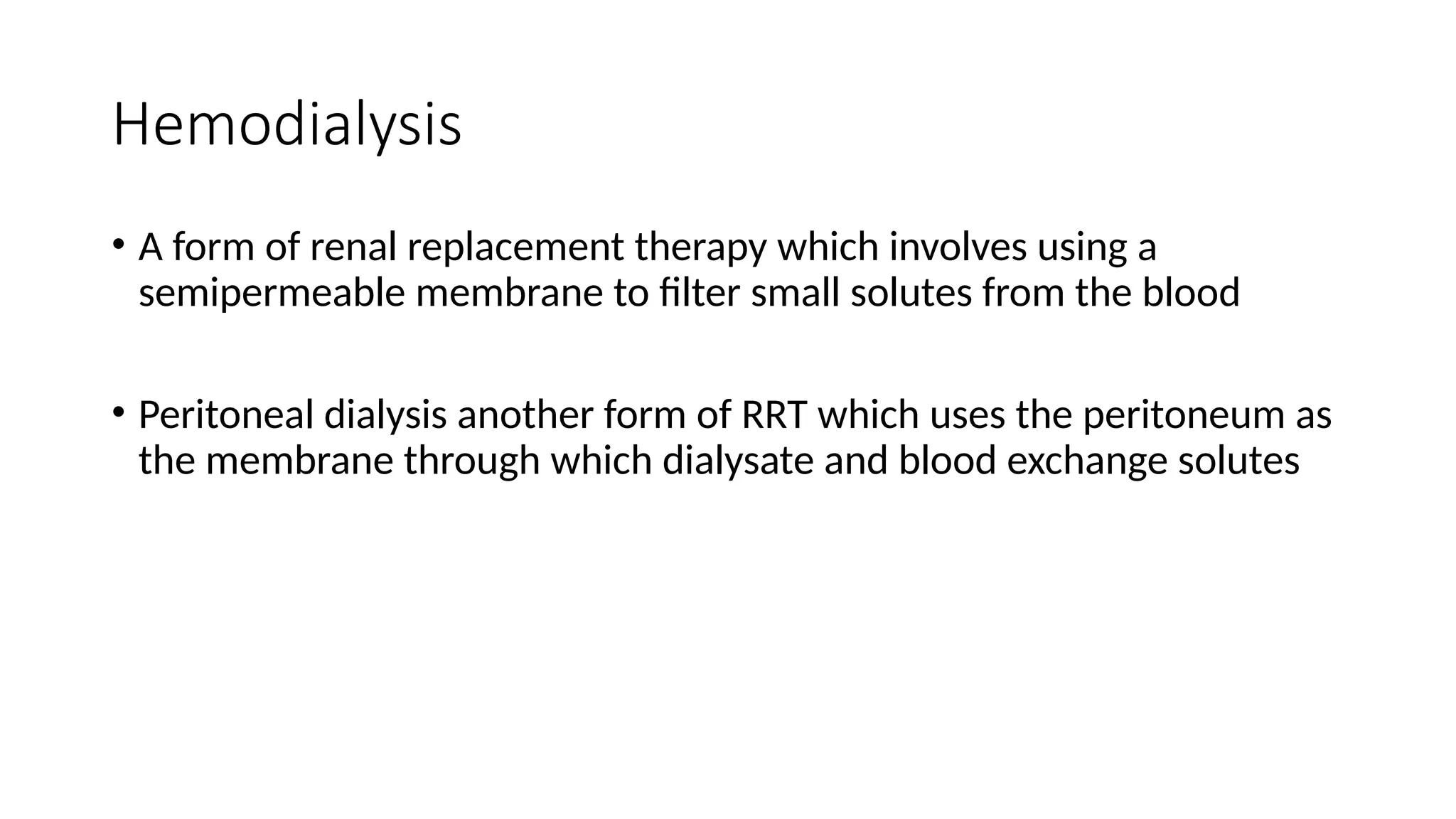 Hemodialysis

• A form of renal replacement therapy which involves using a semipermeable membrane to filter small solutes from the blood

• Peritoneal dialysis another form of RRT which uses the peritoneum as the membrane through which dialysate and blood exchange solutes